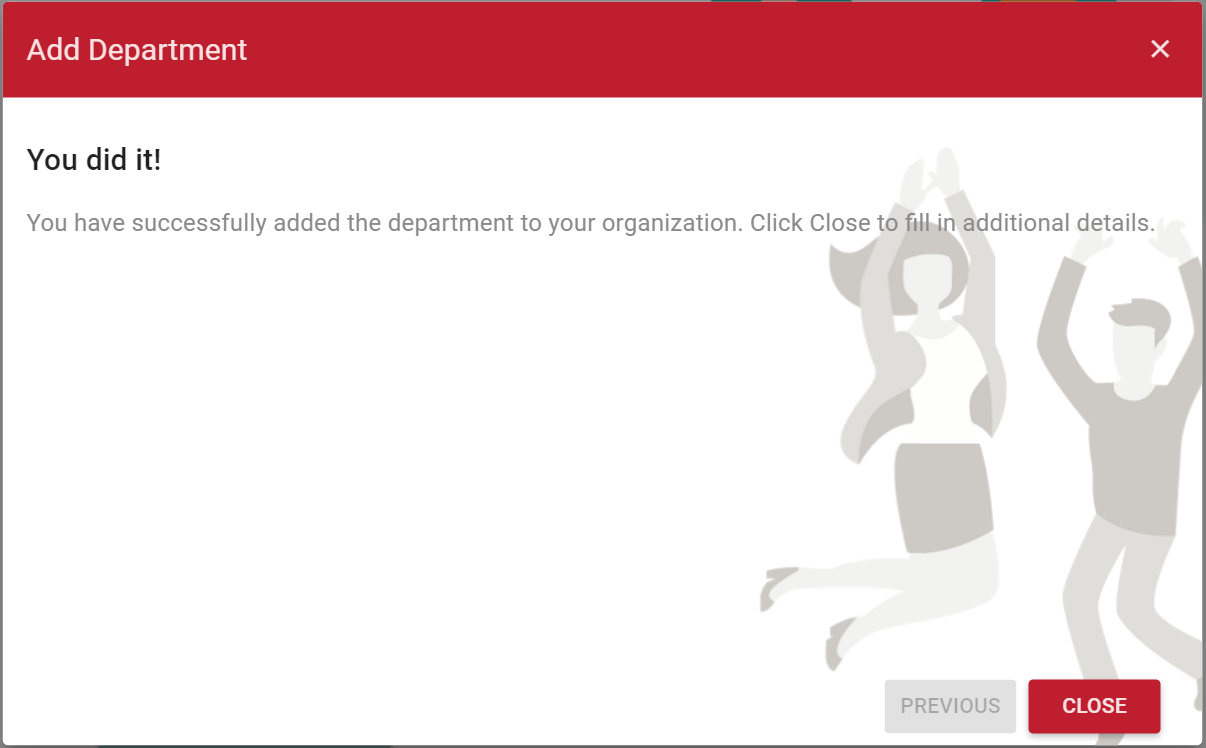 Add Department
×

You did it!

You have successfully added the department to your organization. Click Close to fill in additional details.

PREVIOUS
CLOSE